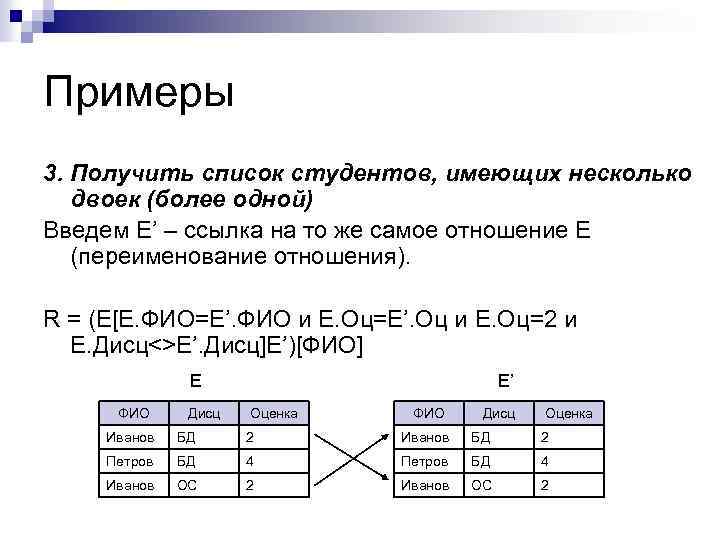 Примеры

3. Получить список студентов, имеющих несколько двоек (более одной)

Введем E’ – ссылка на то же самое отношение E (переименование отношения).

R = (E[E.ФИО=E’.ФИО и E.Оц=E’.Оц и E.Оц=2 и E.Дисц<>E’.Дисц]E’)[ФИО]

E

| ФИО | Дисц | Оценка |
|---|---|---|
| Иванов | БД | 2 |
| Петров | БД | 4 |
| Иванов | ОС | 2 |

E’

| ФИО | Дисц | Оценка |
|---|---|---|
| Иванов | БД | 2 |
| Петров | БД | 4 |
| Иванов | ОС | 2 |